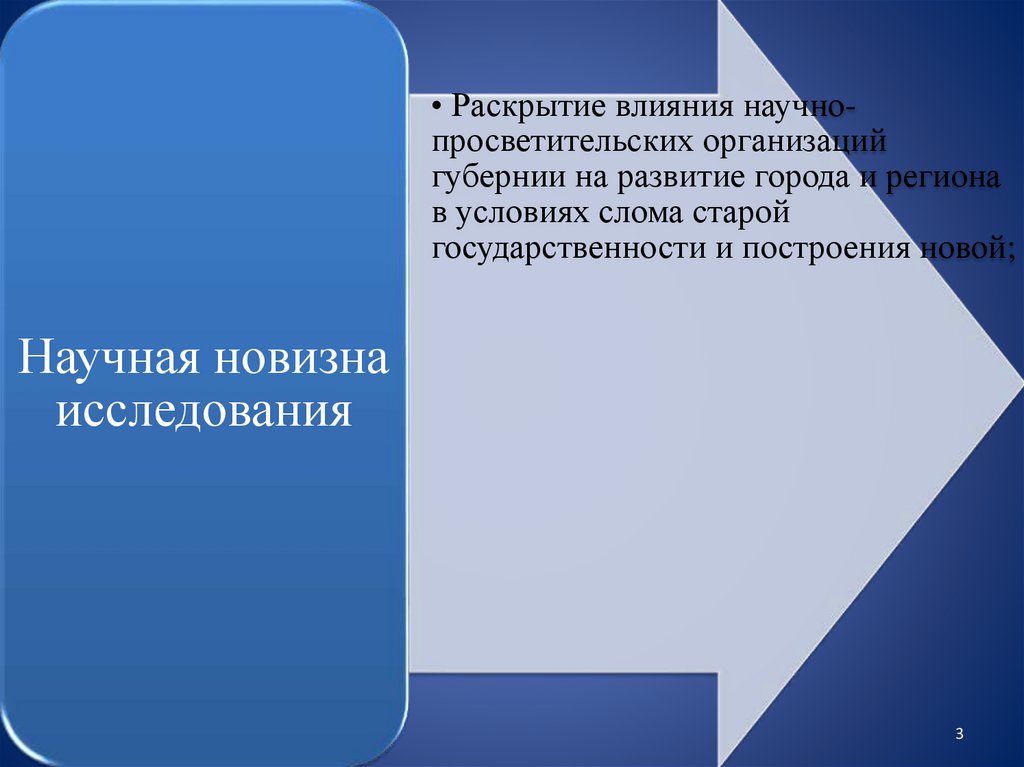 Научная новизна исследования

• Раскрытие влияния научно-просветительских организаций губернии на развитие города и региона в условиях слома старой государственности и построения новой;

3